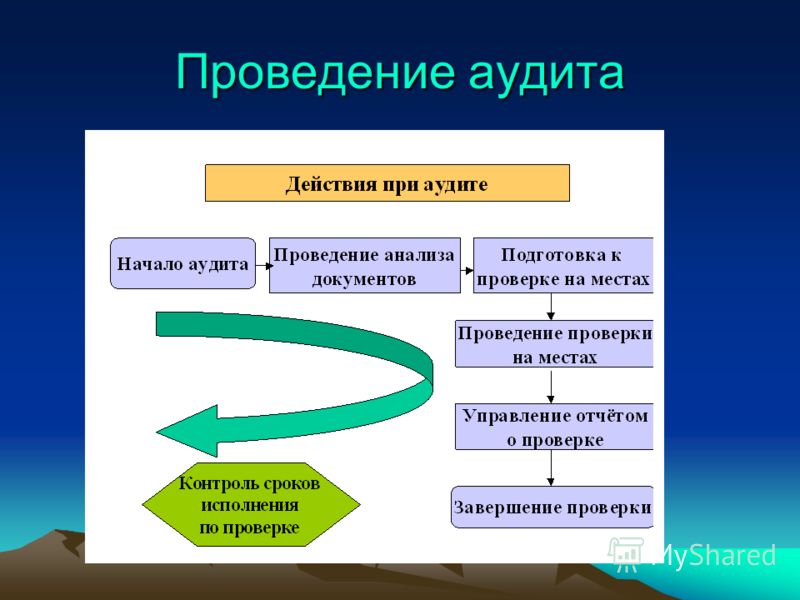 Проведение аудита

Действия при аудите

Начало аудита

Проведение анализа документов

Подготовка к проверке на местах

Проведение проверки на местах

Управление отчётом о проверке

Завершение проверки

Контроль сроков исполнения по проверке

MyShared